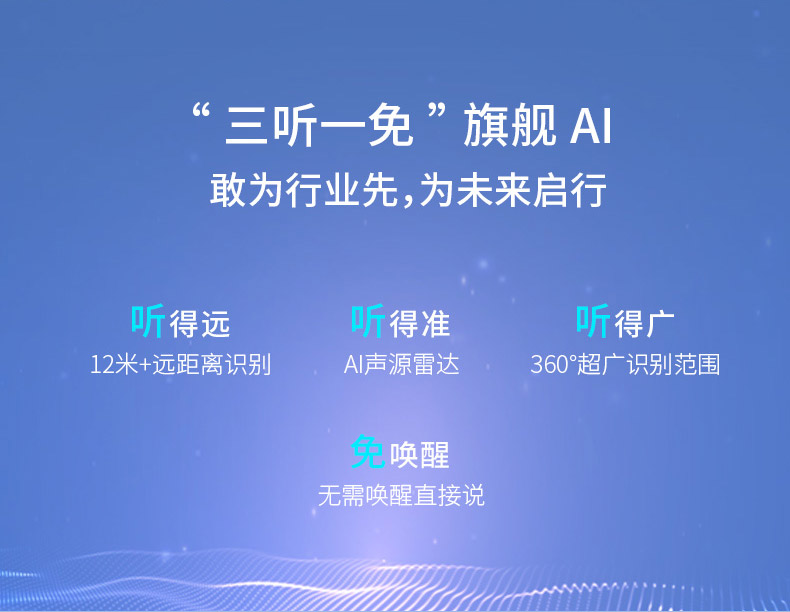 “ 三听一免 ” 旗舰 AI
敢为行业先，为未来启行

听得远
12米+远距离识别

听得准
AI声源雷达

听得广
360°超广识别范围

免唤醒
无需唤醒直接说